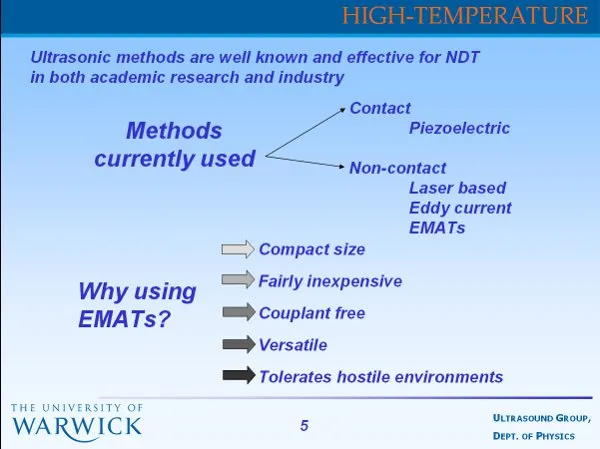 HIGH-TEMPERATURE

Ultrasonic methods are well known and effective for NDT in both academic research and industry

Methods currently used

Contact
Piezoelectric

Non-contact
Laser based
Eddy current
EMATs

Why using EMATs?

Compact size
Fairly inexpensive
Couplant free
Versatile
Tolerates hostile environments

THE UNIVERSITY OF WARWICK

5

ULTRASOUND GROUP, DEPT. OF PHYSICS